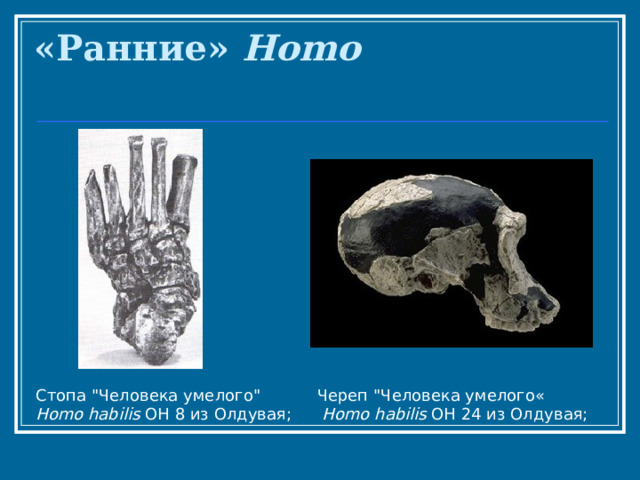 «Ранние» Homo

Стопа "Человека умелого" Homo habilis OH 8 из Олдувая;

Череп "Человека умелого« Homo habilis OH 24 из Олдувая;